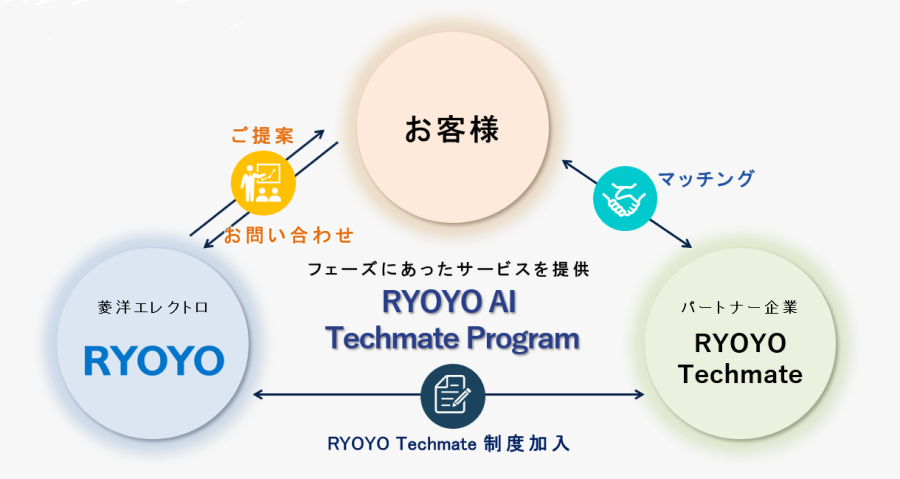 お客様

ご提案

お問い合わせ

マッチング

フェーズにあったサービスを提供

RYOYO AI Techmate Program

菱洋エレクトロ

RYOYO

パートナー企業

RYOYO Techmate

RYOYO Techmate 制度加入